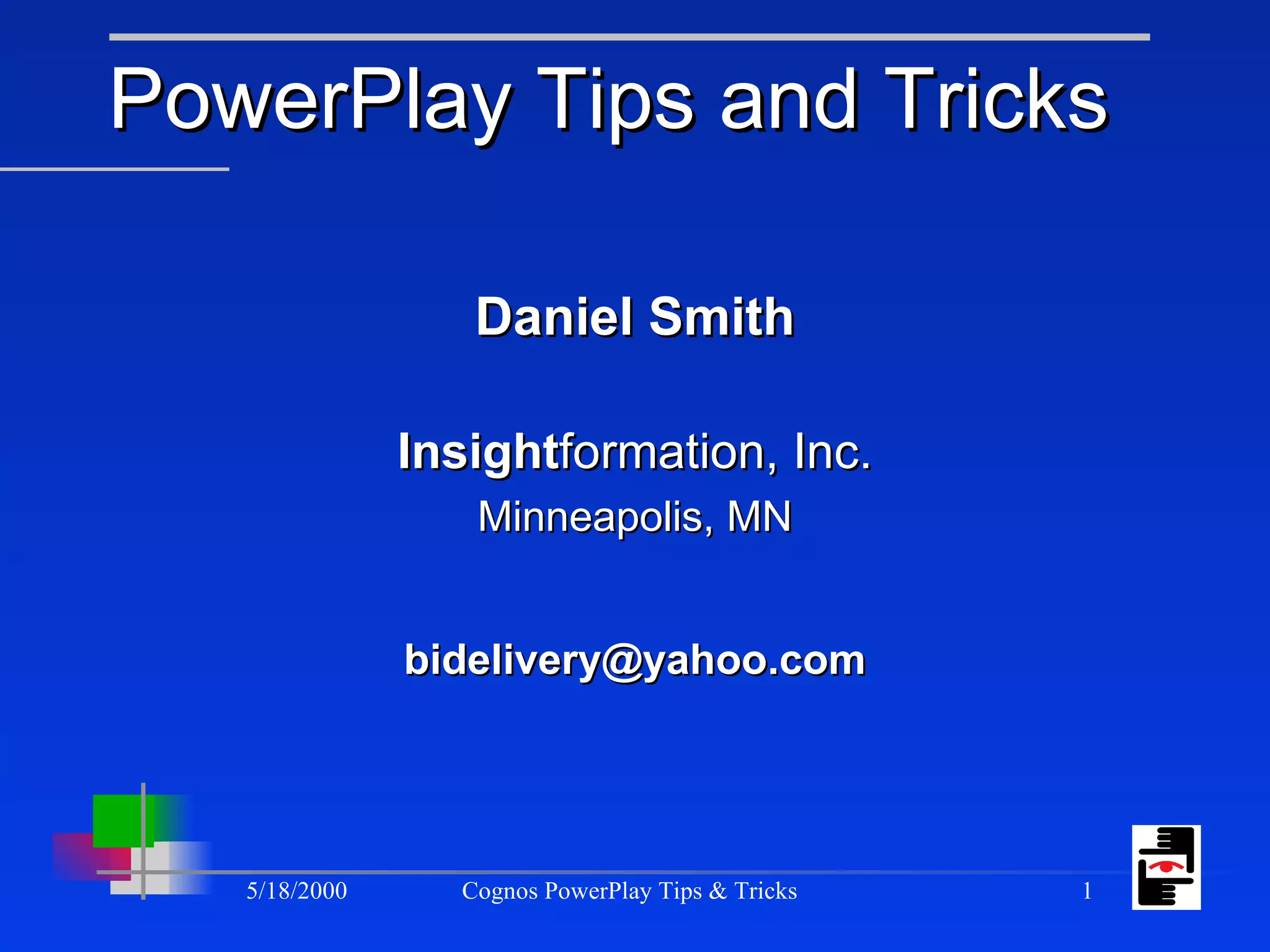 PowerPlay Tips and Tricks

Daniel Smith

Insightformation, Inc.
Minneapolis, MN

bidelivery@yahoo.com

5/18/2000 Cognos PowerPlay Tips & Tricks 1